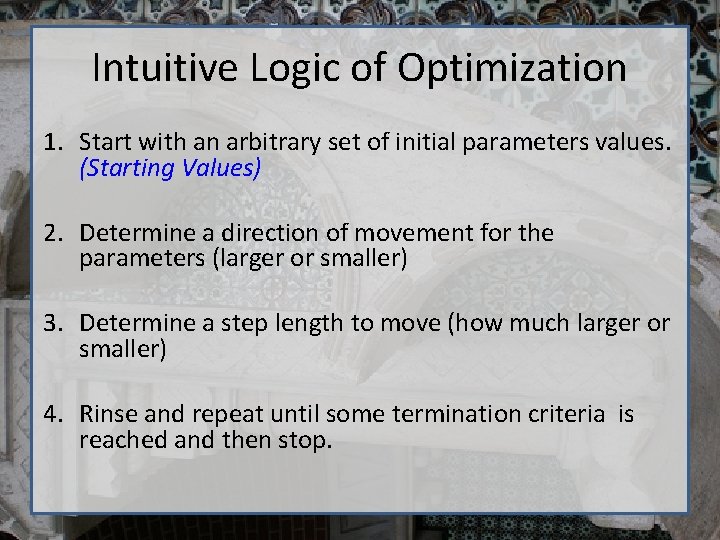 Intuitive Logic of Optimization

1. Start with an arbitrary set of initial parameters values. (Starting Values)

2. Determine a direction of movement for the parameters (larger or smaller)

3. Determine a step length to move (how much larger or smaller)

4. Rinse and repeat until some termination criteria is reached and then stop.